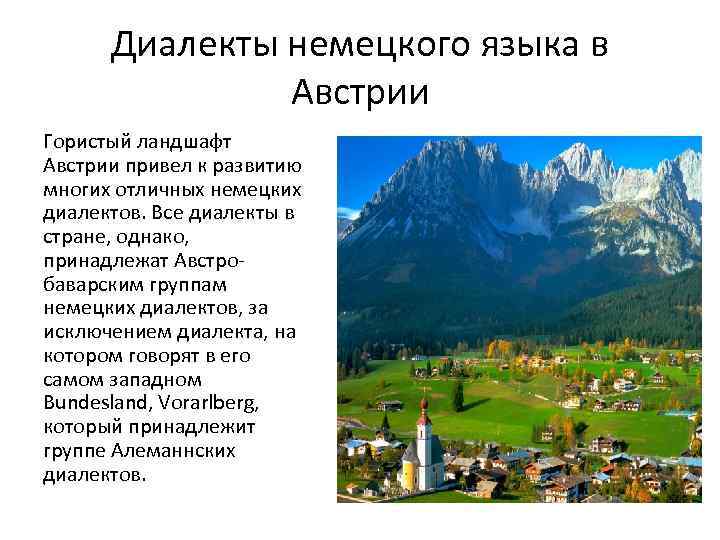 Диалекты немецкого языка в Австрии

Гористый ландшафт Австрии привел к развитию многих отличных немецких диалектов. Все диалекты в стране, однако, принадлежат Австро-баварским группам немецких диалектов, за исключением диалекта, на котором говорят в его самом западном Bundesland, Vorarlberg, который принадлежит группе Алеманнских диалектов.